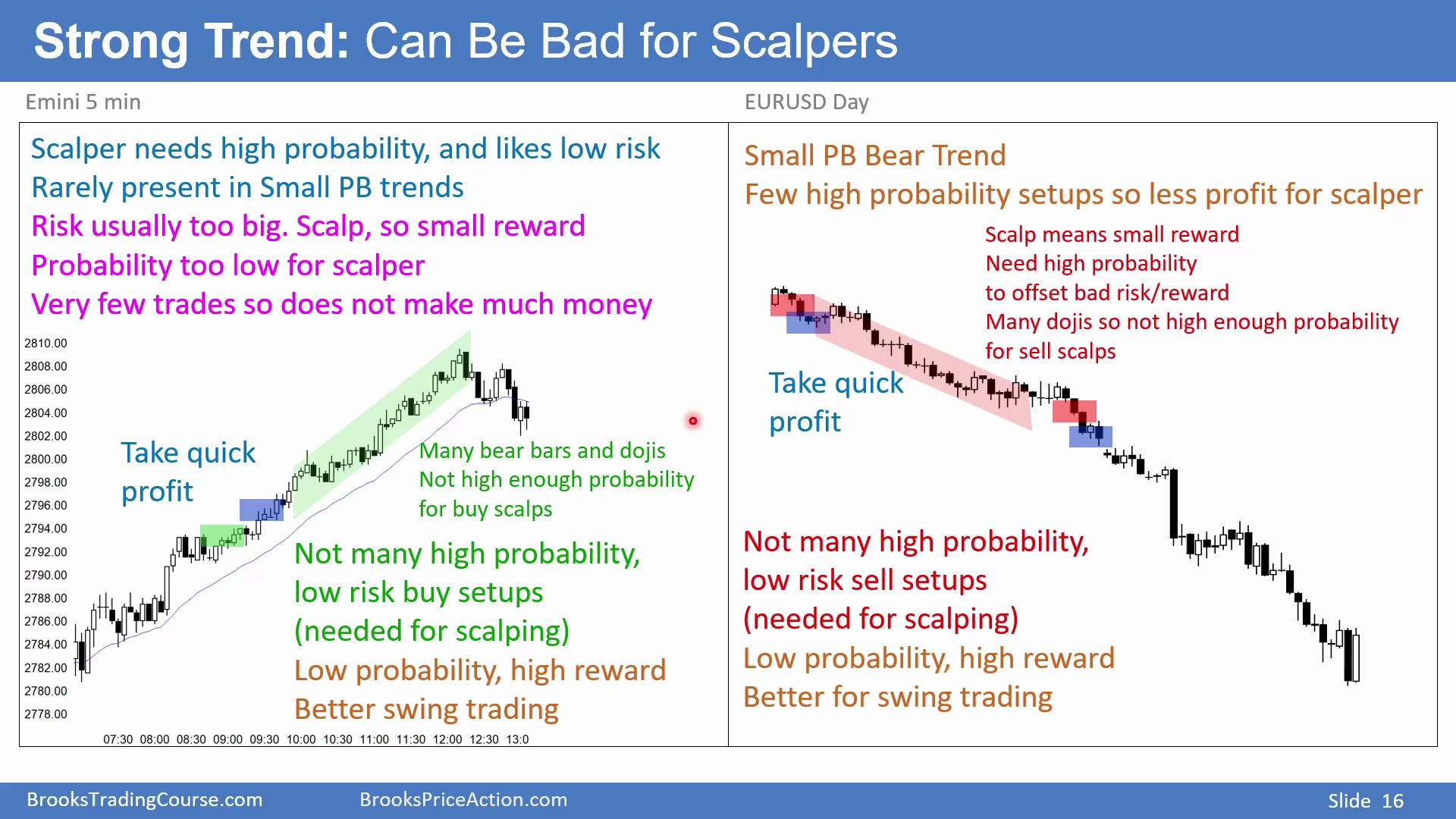 Strong Trend: Can Be Bad for Scalpers

Emini 5 min

Scalper needs high probability, and likes low risk
Rarely present in Small PB trends
Risk usually too big. Scalp, so small reward
Probability too low for scalper
Very few trades so does not make much money

2810.00
2808.00
2806.00
2804.00
2802.00
2800.00
2798.00
2796.00
2794.00
2792.00
2790.00
2788.00
2786.00
2784.00
2782.00
2780.00
2778.00

Take quick profit

Many bear bars and dojis
Not high enough probability
for buy scalps

Not many high probability,
low risk buy setups
(needed for scalping)
Low probability, high reward
Better swing trading

07:30 08:00 08:30 09:00 09:30 10:00 10:30 11:00 11:30 12:00 12:30 13:0

EURUSD Day

Small PB Bear Trend
Few high probability setups so less profit for scalper

Scalp means small reward
Need high probability
to offset bad risk/reward
Many dojis so not high enough probability
for sell scalps

Take quick profit

Not many high probability,
low risk sell setups
(needed for scalping)
Low probability, high reward
Better for swing trading

BrooksTradingCourse.com
BrooksPriceAction.com
Slide 16